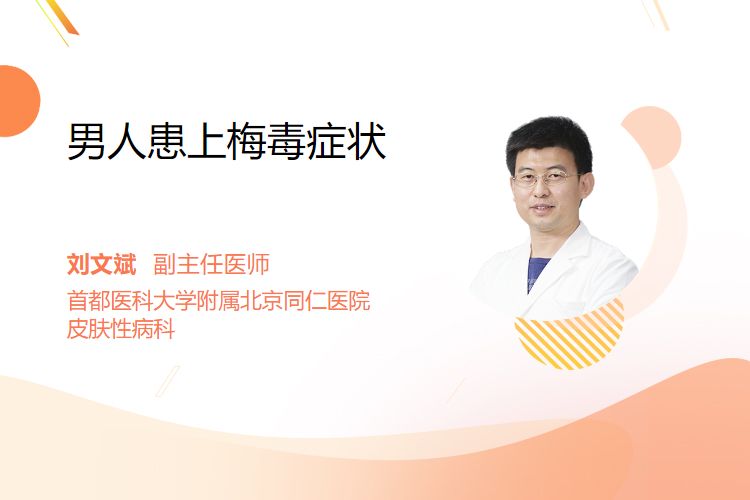 男人患上梅毒症状

刘文斌 副主任医师
首都医科大学附属北京同仁医院
皮肤性病科